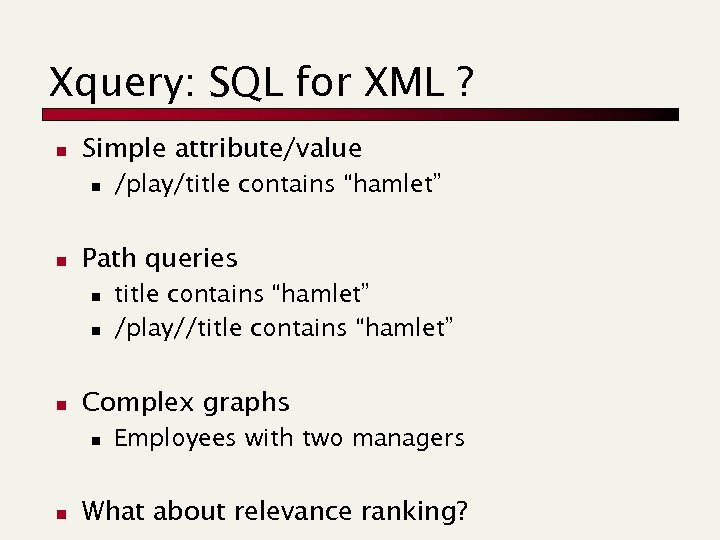 Xquery: SQL for XML ?

- Simple attribute/value
  - /play/title contains “hamlet”

- Path queries
  - title contains “hamlet”
  - /play//title contains “hamlet”

- Complex graphs
  - Employees with two managers

- What about relevance ranking?